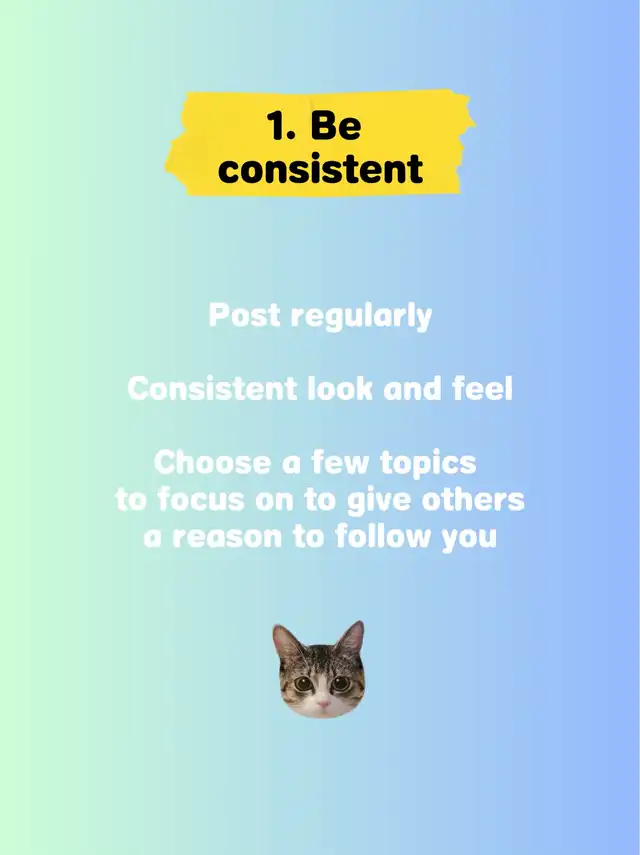 1. Be consistent

Post regularly

Consistent look and feel

Choose a few topics to focus on to give others a reason to follow you